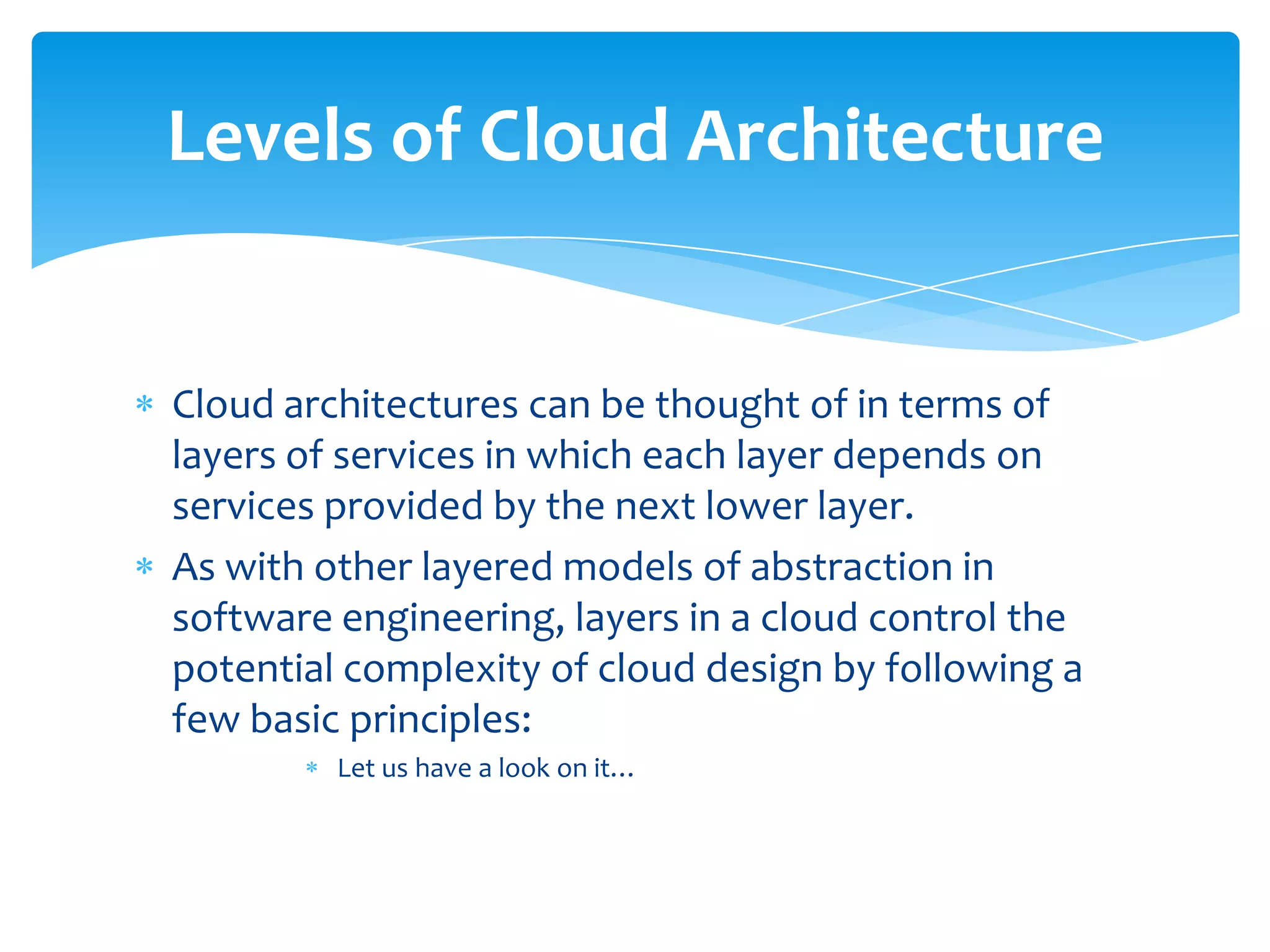 Levels of Cloud Architecture

* Cloud architectures can be thought of in terms of layers of services in which each layer depends on services provided by the next lower layer.
* As with other layered models of abstraction in software engineering, layers in a cloud control the potential complexity of cloud design by following a few basic principles:
  * Let us have a look on it…